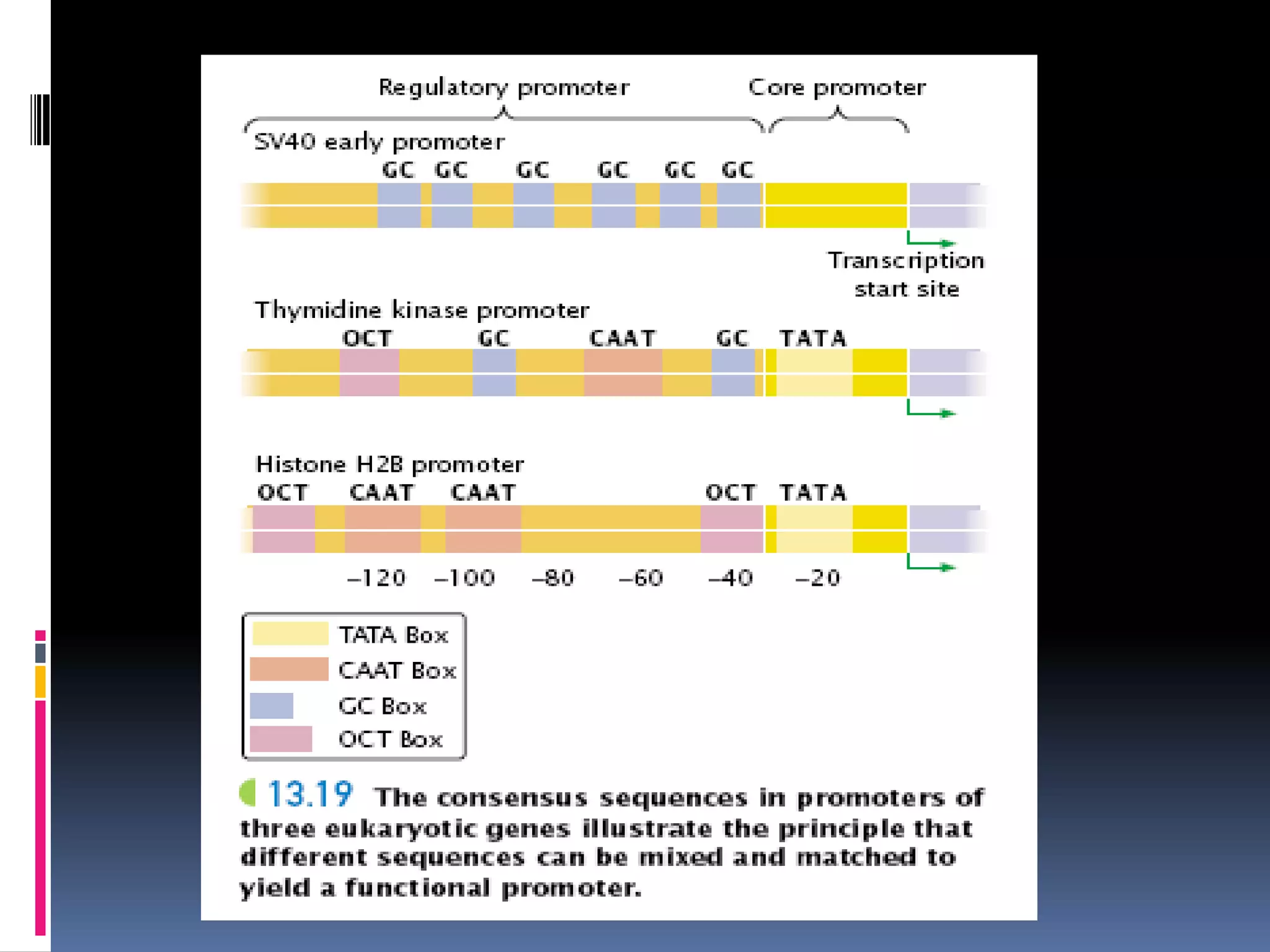 Regulatory promoter

Core promoter

SV40 early promoter

GC GC GC GC GC GC

Transcription start site

Thymidine kinase promoter

OCT GC CAAT GC TATA

Histone H2B promoter

OCT CAAT CAAT OCT TATA

–120 –100 –80 –60 –40 –20

TATA Box

CAAT Box

GC Box

OCT Box

13.19 The consensus sequences in promoters of three eukaryotic genes illustrate the principle that different sequences can be mixed and matched to yield a functional promoter.